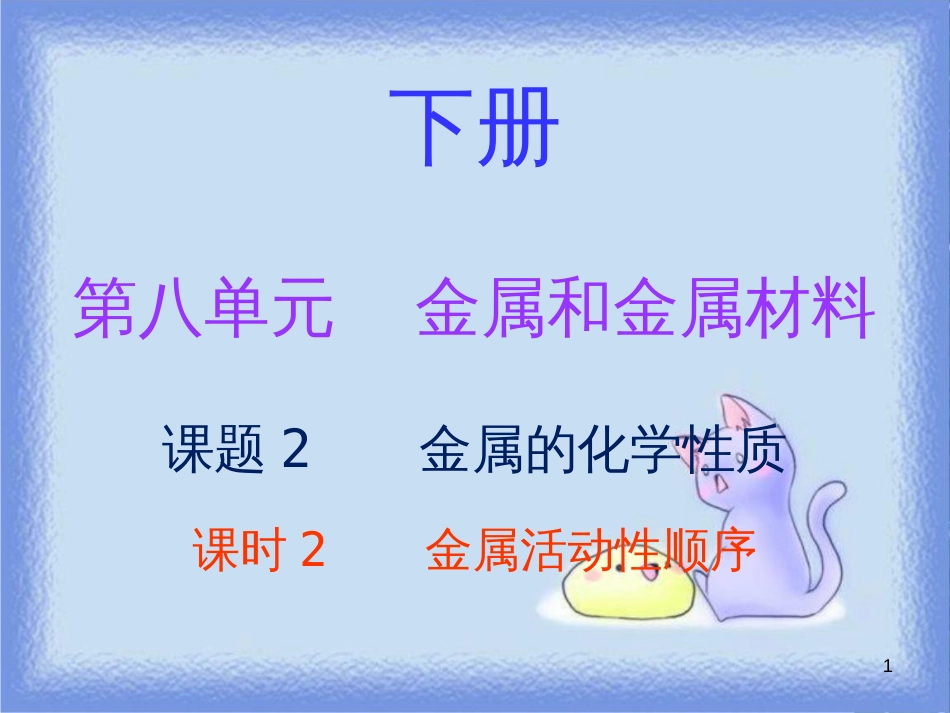 下册

第八单元　金属和金属材料

课题 2　金属的化学性质

课时 2　金属活动性顺序

1